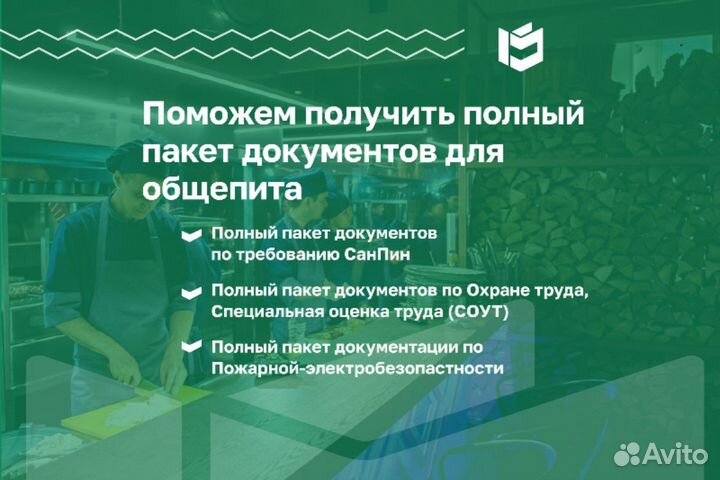 Поможем получить полный пакет документов для общепита

Полный пакет документов по требованию СанПин

Полный пакет документов по Охране труда, Специальная оценка труда (СОУТ)

Полный пакет документации по Пожарной-электробезопастности

Avito